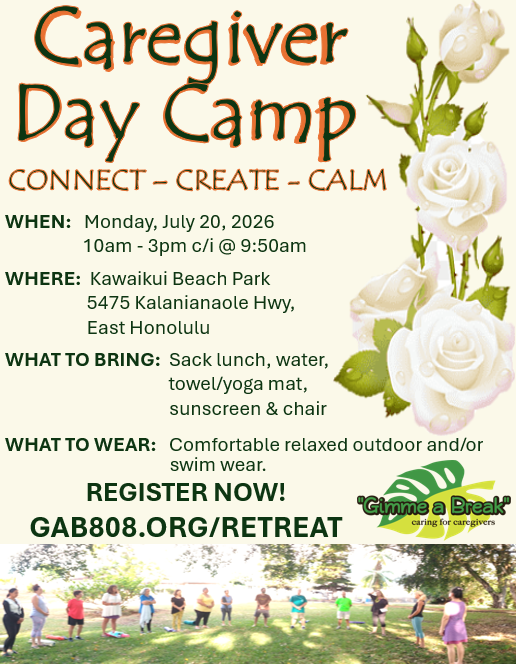 Caregiver Day Camp

CONNECT – CREATE – CALM

WHEN: Monday, July 20, 2026
10am - 3pm c/i @ 9:50am

WHERE: Kawaikui Beach Park
5475 Kalanianaole Hwy,
East Honolulu

WHAT TO BRING: Sack lunch, water, towel/yoga mat, sunscreen & chair

WHAT TO WEAR: Comfortable relaxed outdoor and/or swim wear.

REGISTER NOW!
GAB808.ORG/RETREAT

"Gimme a Break"
caring for caregivers